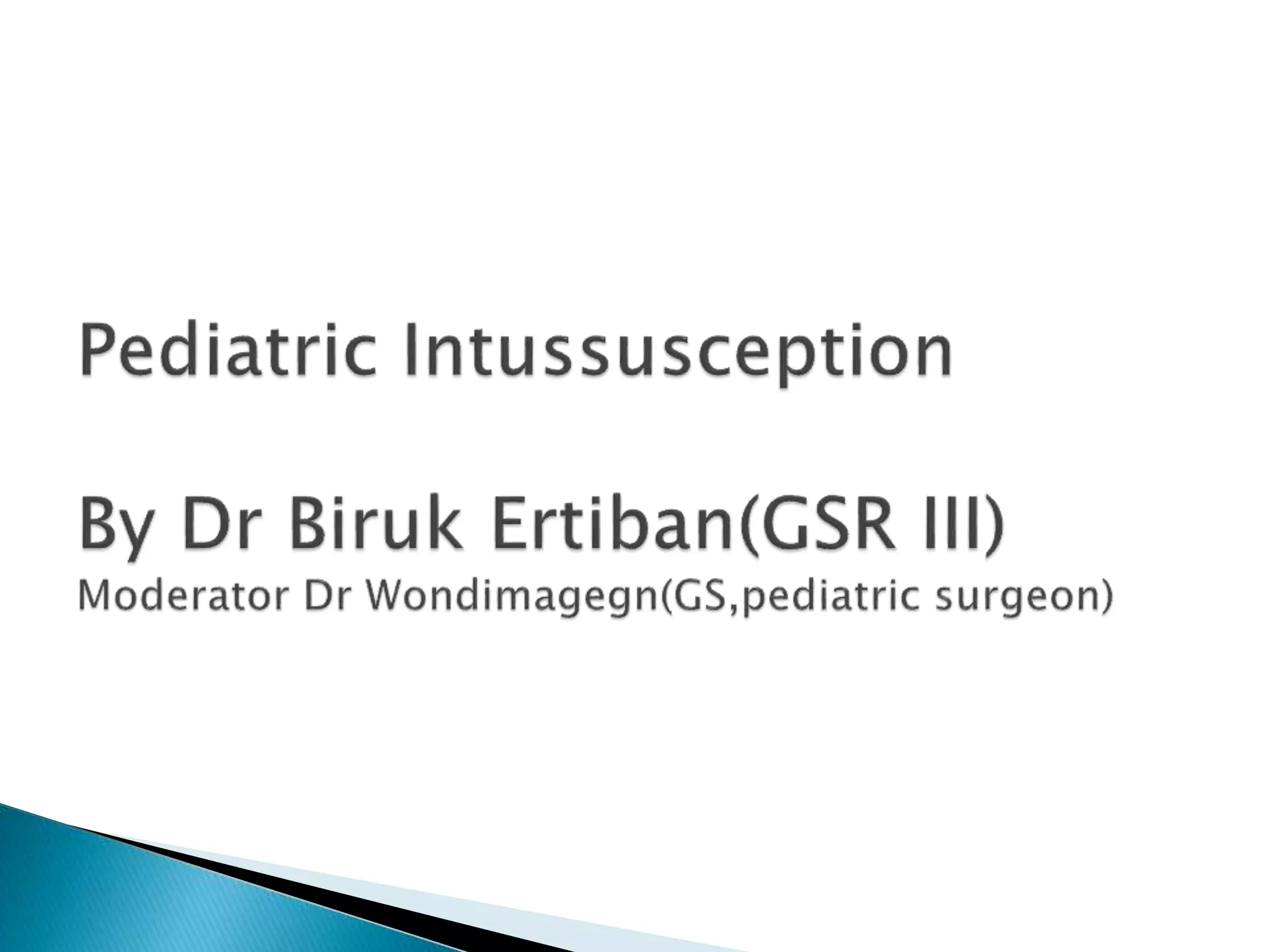 Pediatric Intussusception

By Dr Biruk Ertiban(GSR III)
Moderator Dr Wondimagegn(GS,pediatric surgeon)